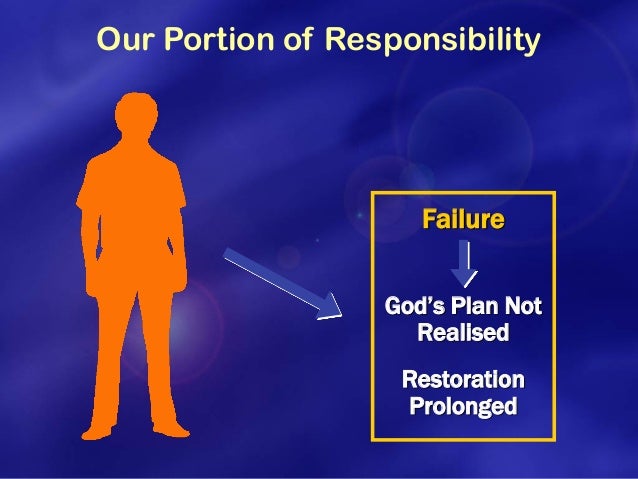 Our Portion of Responsibility

Failure

God's Plan Not Realised

Restoration Prolonged